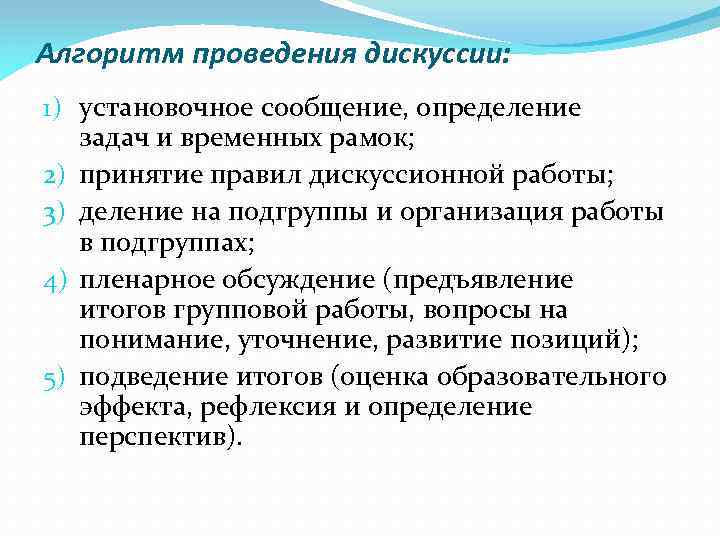 Алгоритм проведения дискуссии:

1) установочное сообщение, определение задач и временных рамок;
2) принятие правил дискуссионной работы;
3) деление на подгруппы и организация работы в подгруппах;
4) пленарное обсуждение (предъявление итогов групповой работы, вопросы на понимание, уточнение, развитие позиций);
5) подведение итогов (оценка образовательного эффекта, рефлексия и определение перспектив).